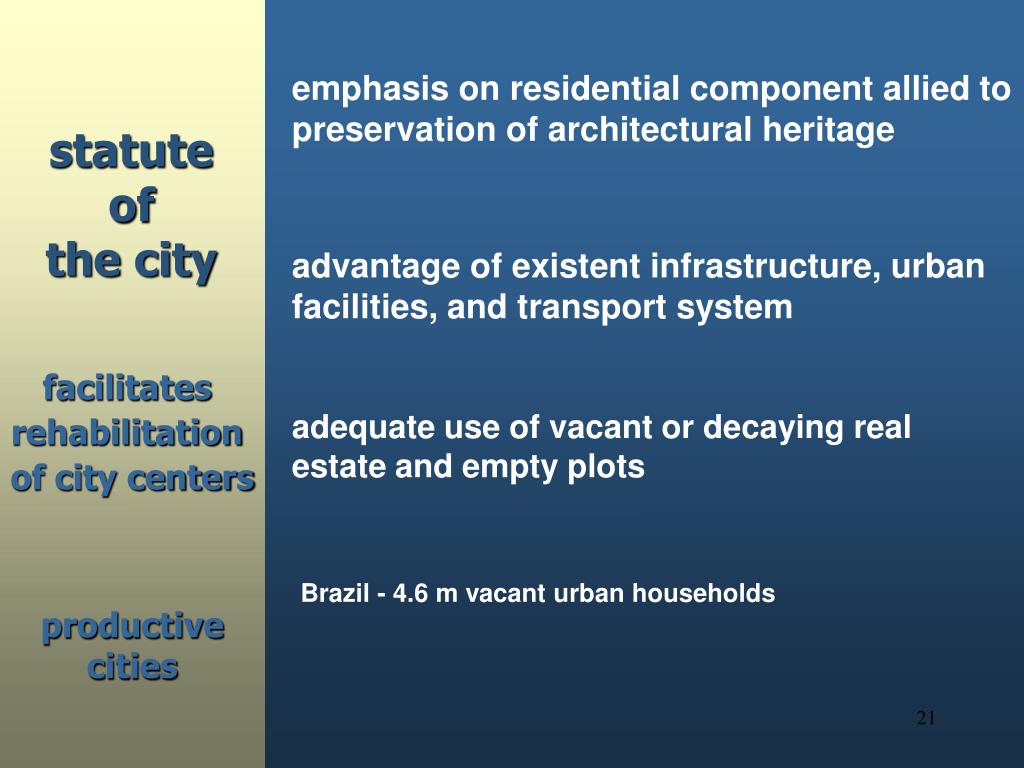 statute
of
the city

facilitates rehabilitation of city centers

productive cities

emphasis on residential component allied to preservation of architectural heritage

advantage of existent infrastructure, urban facilities, and transport system

adequate use of vacant or decaying real estate and empty plots

Brazil - 4.6 m vacant urban households

21